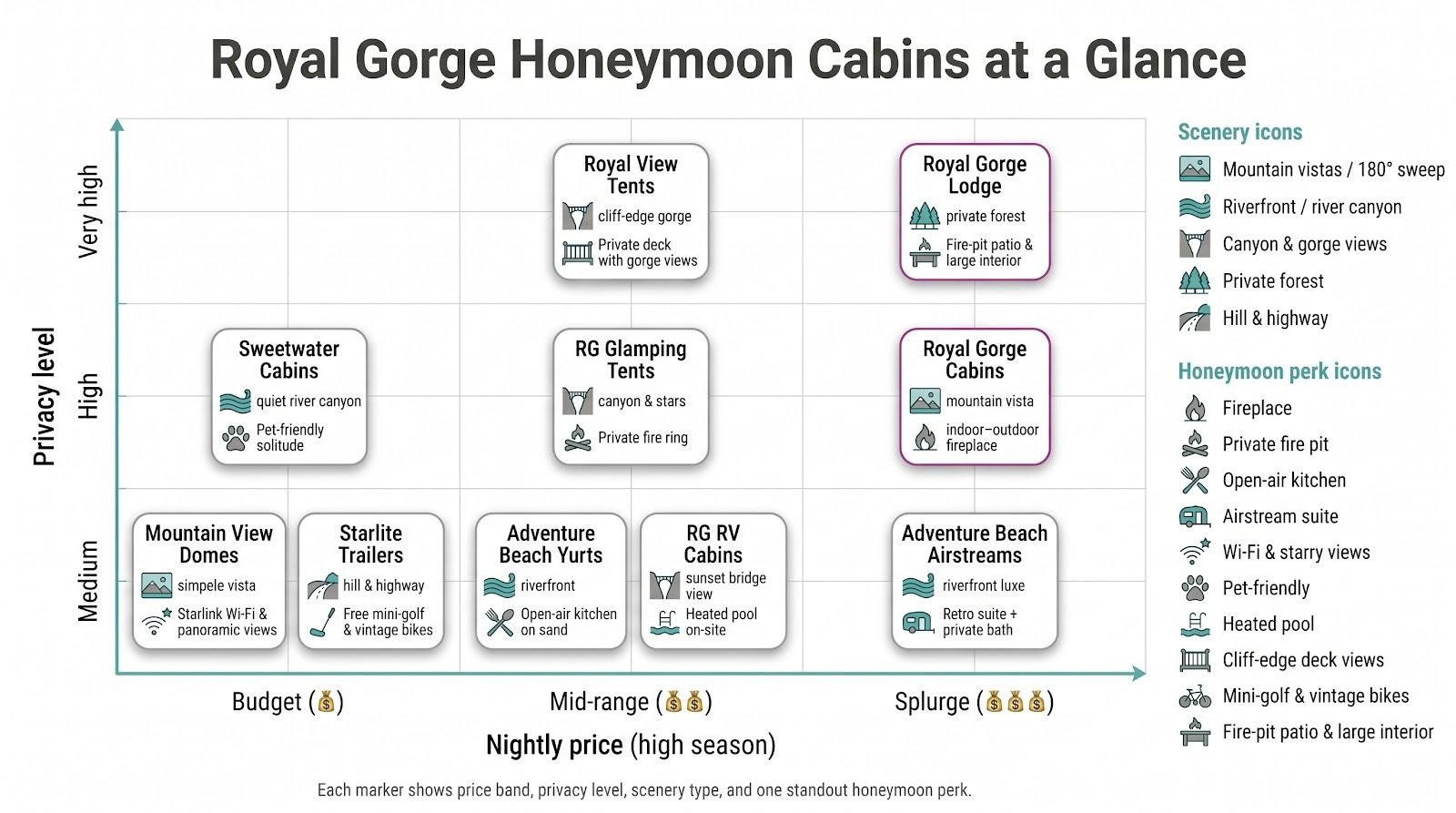 Royal Gorge Honeymoon Cabins at a Glance

Privacy level

Very high

High

Medium

Royal View Tents
cliff-edge gorge
Private deck with gorge views

Royal Gorge Lodge
private forest
Fire-pit patio & large interior

Sweetwater Cabins
quiet river canyon
Pet-friendly solitude

RG Glamping Tents
canyon & stars
Private fire ring

Royal Gorge Cabins
mountain vista
indoor–outdoor fireplace

Mountain View Domes
simpele vista
Starlink Wi-Fi & panoramic views

Starlite Trailers
hill & highway
Free mini-golf & vintage bikes

Adventure Beach Yurts
riverfront
Open-air kitchen on sand

RG RV Cabins
sunset bridge view
Heated pool on-site

Adventure Beach Airstreams
riverfront luxe
Retro suite + private bath

Budget (💰)

Mid-range (💰💰)

Splurge (💰💰💰)

Nightly price (high season)

Each marker shows price band, privacy level, scenery type, and one standout honeymoon perk.

Scenery icons
Mountain vistas / 180° sweep
Riverfront / river canyon
Canyon & gorge views
Private forest
Hill & highway

Honeymoon perk icons
Fireplace
Private fire pit
Open-air kitchen
Airstream suite
Wi-Fi & starry views
Pet-friendly
Heated pool
Cliff-edge deck views
Mini-golf & vintage bikes
Fire-pit patio & large interior